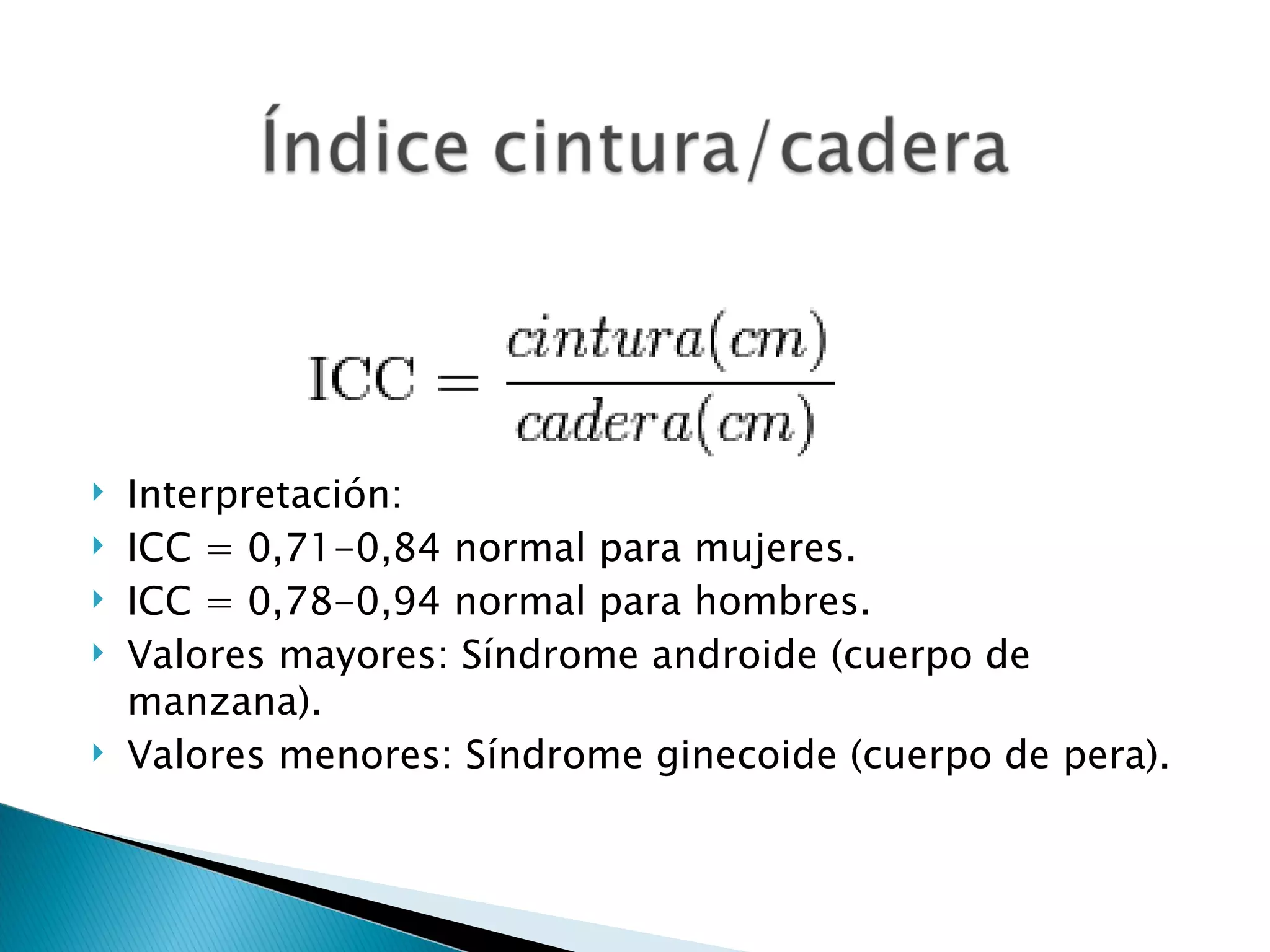 Índice cintura/cadera

$\text{ICC} = \frac{cintura(cm)}{cadera(cm)}$

Interpretación:
ICC = 0,71-0,84 normal para mujeres.
ICC = 0,78-0,94 normal para hombres.
Valores mayores: Síndrome androide (cuerpo de manzana).
Valores menores: Síndrome ginecoide (cuerpo de pera).